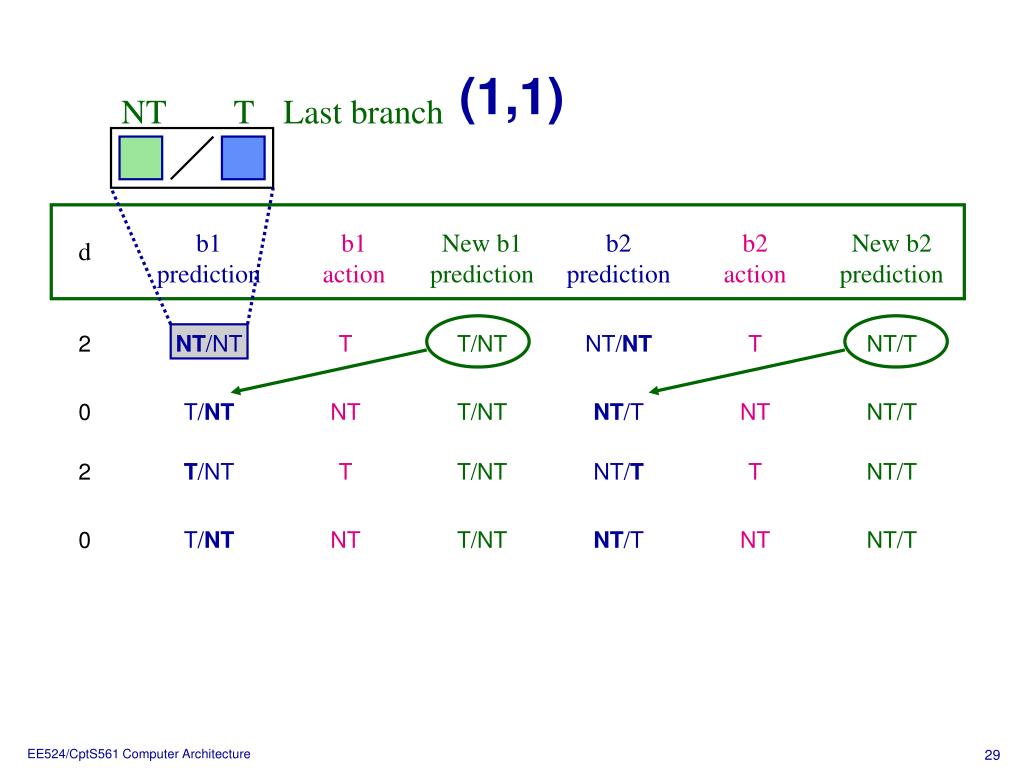 NT T Last branch (1,1)

| d | b1 prediction | b1 action | New b1 prediction | b2 prediction | b2 action | New b2 prediction |
|---|---|---|---|---|---|---|
| 2 | NT/NT | T | T/NT | NT/NT | T | NT/T |
| 0 | T/NT | NT | T/NT | NT/T | NT | NT/T |
| 2 | T/NT | T | T/NT | NT/T | T | NT/T |
| 0 | T/NT | NT | T/NT | NT/T | NT | NT/T |

EE524/CptS561 Computer Architecture

29